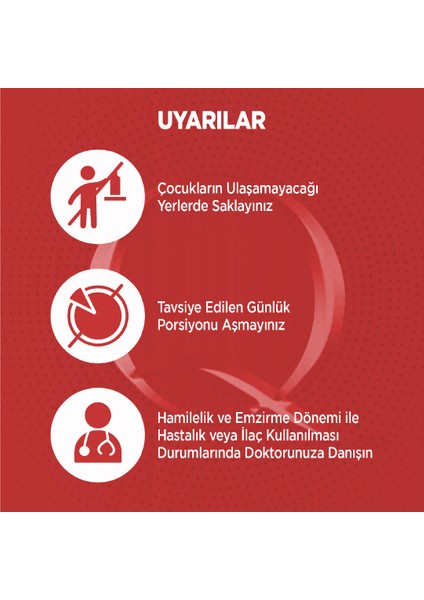 UYARILAR

Çocukların Ulaşamayacağı Yerlerde Saklayınız

Tavsiye Edilen Günlük Porsiyonu Aşmayınız

Hamilelik ve Emzirme Dönemi ile Hastalık veya İlaç Kullanılması Durumlarında Doktorunuza Danışın